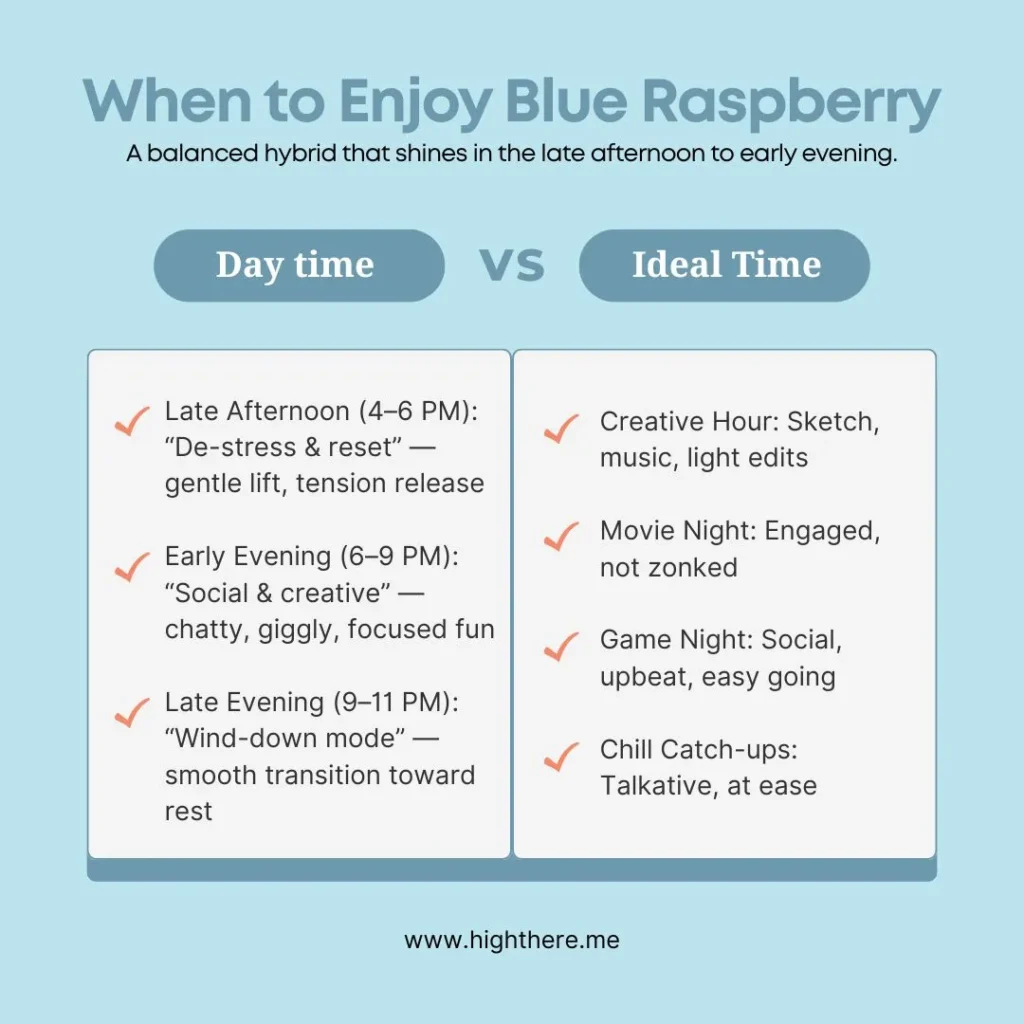 When to Enjoy Blue Raspberry

A balanced hybrid that shines in the late afternoon to early evening.

Day time VS Ideal Time

Late Afternoon (4–6 PM): “De-stress & reset” — gentle lift, tension release

Early Evening (6–9 PM): “Social & creative” — chatty, giggly, focused fun

Late Evening (9–11 PM): “Wind-down mode” — smooth transition toward rest

Creative Hour: Sketch, music, light edits

Movie Night: Engaged, not zonked

Game Night: Social, upbeat, easy going

Chill Catch-ups: Talkative, at ease

www.highthere.me